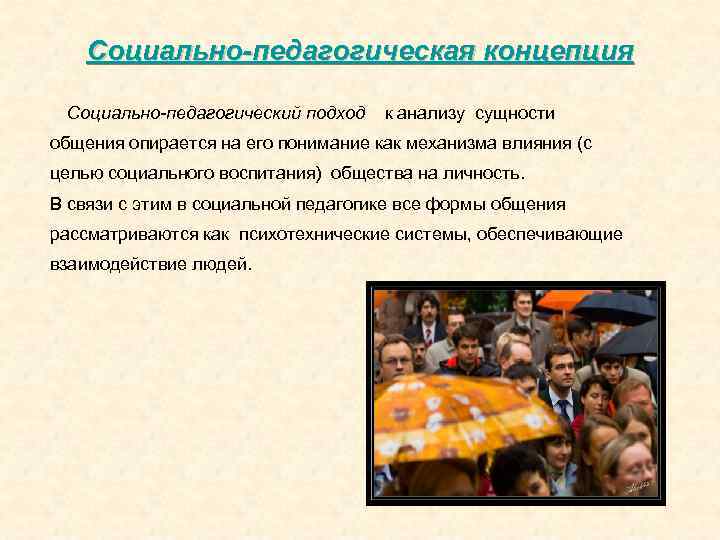 Социально-педагогическая концепция

Социально-педагогический подход к анализу сущности общения опирается на его понимание как механизма влияния (с целью социального воспитания) общества на личность.
В связи с этим в социальной педагогике все формы общения рассматриваются как психотехнические системы, обеспечивающие взаимодействие людей.